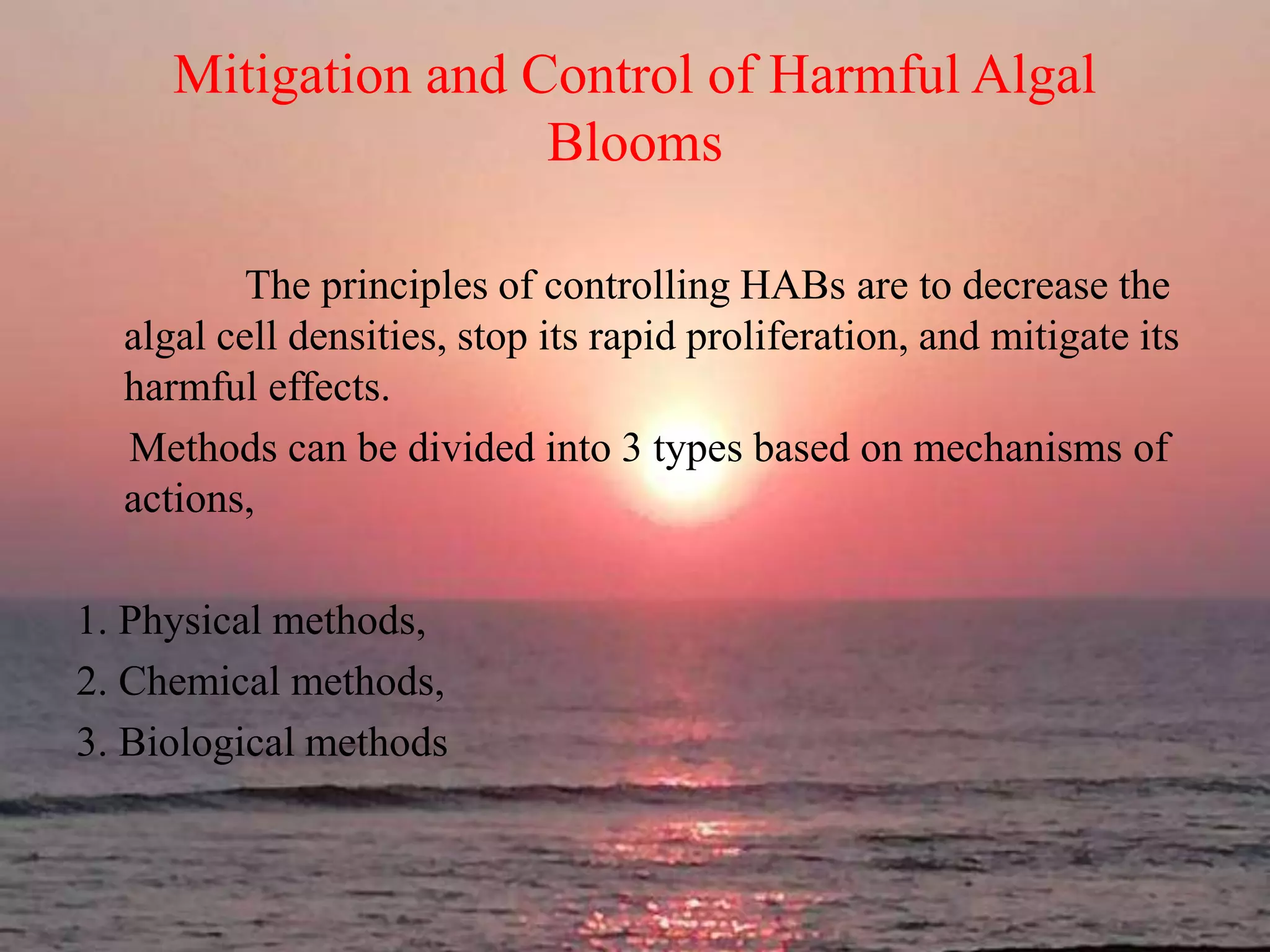 Mitigation and Control of Harmful Algal Blooms

The principles of controlling HABs are to decrease the algal cell densities, stop its rapid proliferation, and mitigate its harmful effects.

Methods can be divided into 3 types based on mechanisms of actions,

1. Physical methods,
2. Chemical methods,
3. Biological methods